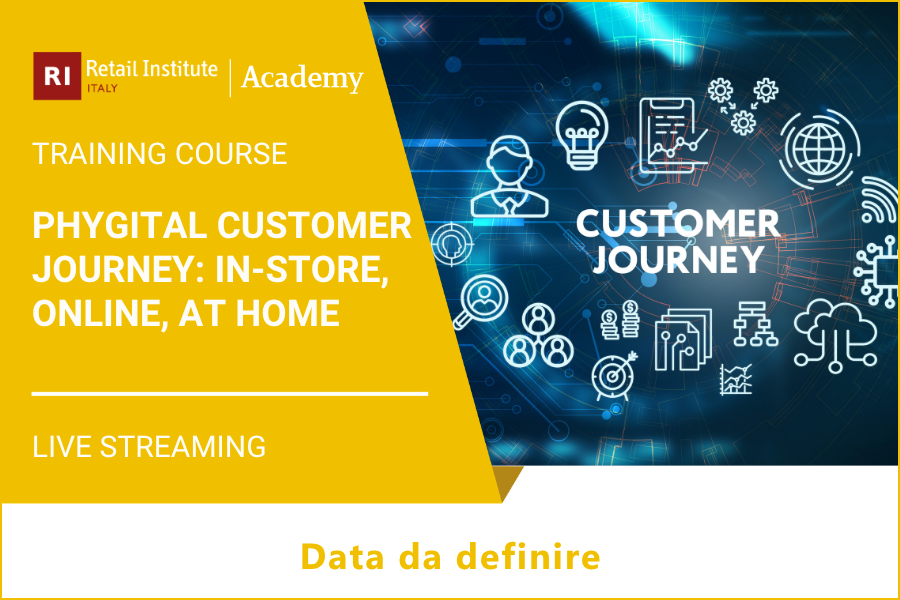 RI Retail Institute ITALY | Academy

TRAINING COURSE

PHYGITAL CUSTOMER JOURNEY: IN-STORE, ONLINE, AT HOME

LIVE STREAMING

CUSTOMER JOURNEY

Data da definire